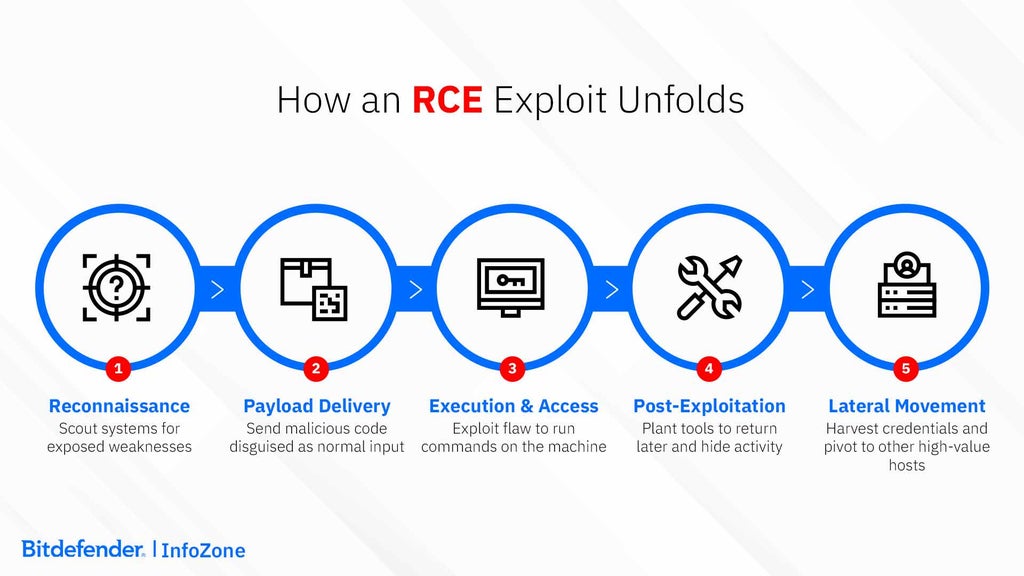 How an RCE Exploit Unfolds

1
Reconnaissance
Scout systems for exposed weaknesses

2
Payload Delivery
Send malicious code disguised as normal input

3
Execution & Access
Exploit flaw to run commands on the machine

4
Post-Exploitation
Plant tools to return later and hide activity

5
Lateral Movement
Harvest credentials and pivot to other high-value hosts

Bitdefender. | InfoZone